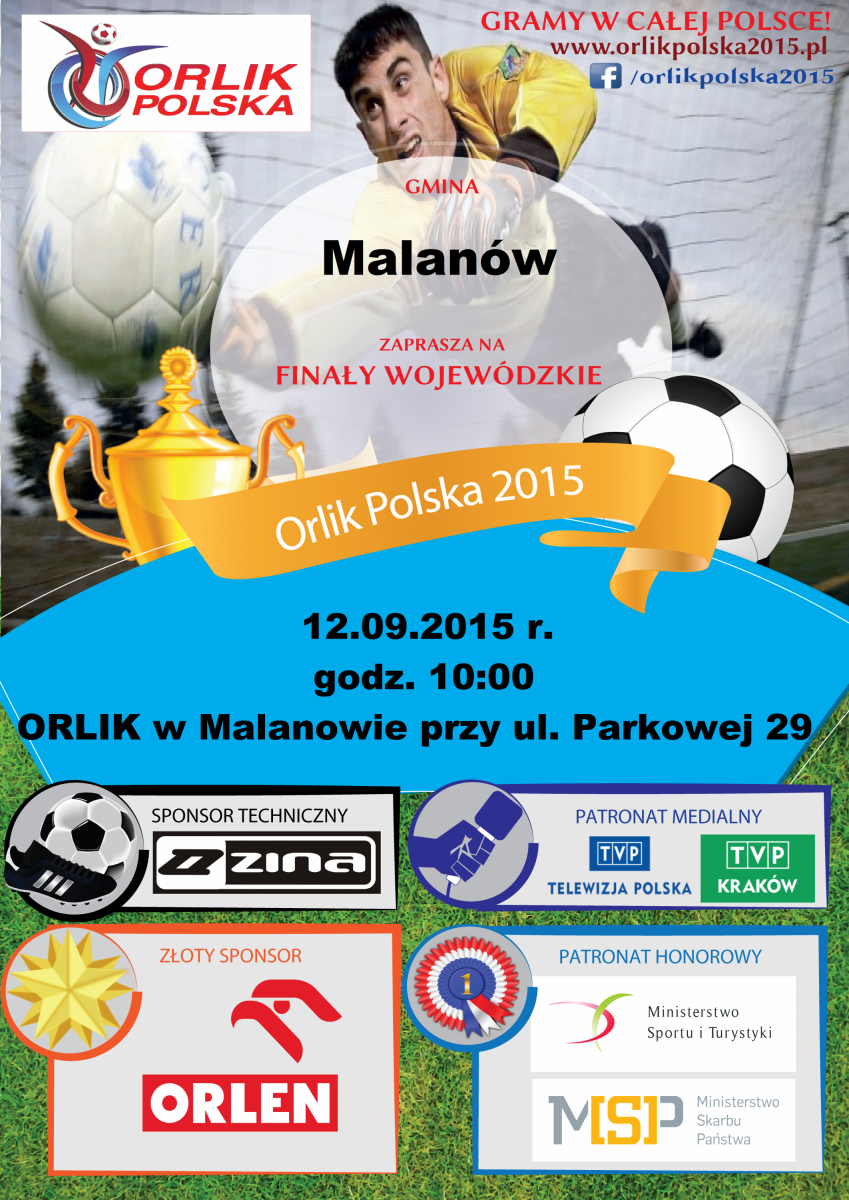 ORLIK POLSKA

GRAMY W CAŁEJ POLSCE!
www.orlikpolska2015.pl
/orlikpolska2015

GMINA

Malanów

ZAPRASZA NA
FINAŁY WOJEWÓDZKIE

Orlik Polska 2015

12.09.2015 r.
godz. 10:00
ORLIK w Malanowie przy ul. Parkowej 29

SPONSOR TECHNICZNY
ZINA

PATRONAT MEDIALNY
TVP
TELEWIZJA POLSKA
TVP
KRAKÓW

ZŁOTY SPONSOR
ORLEN

PATRONAT HONOROWY
1
Ministerstwo Sportu i Turystyki
MSP
Ministerstwo Skarbu Państwa